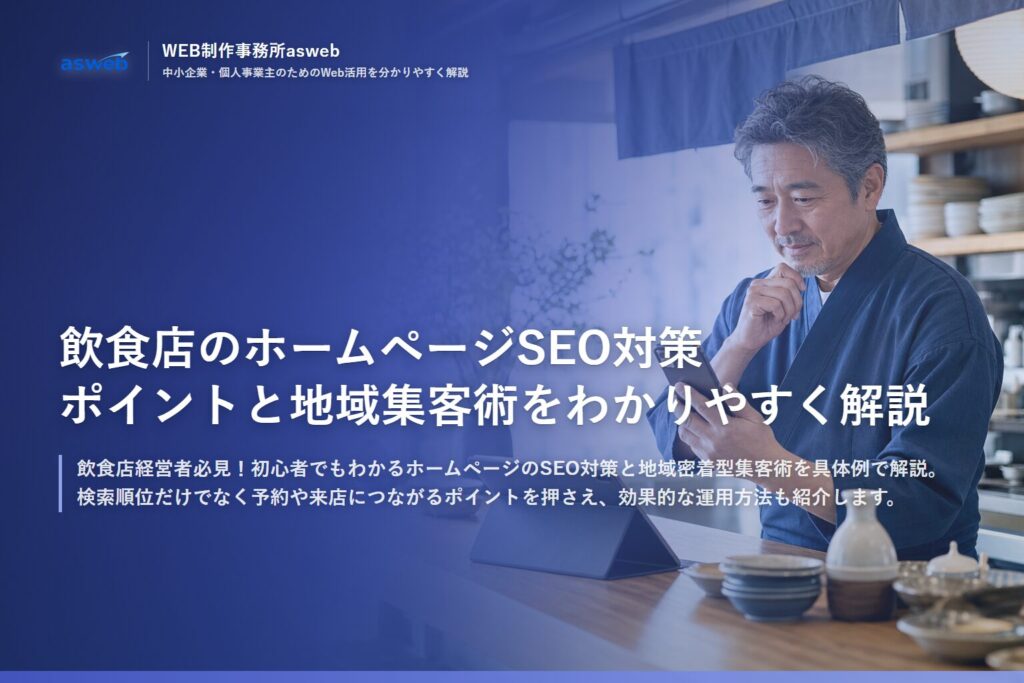 asweb

WEB制作事務所asweb
中小企業・個人事業主のためのWeb活用を分かりやすく解説

飲食店のホームページSEO対策
ポイントと地域集客術をわかりやすく解説

飲食店経営者必見！初心者でもわかるホームページのSEO対策と地域密着型集客術を具体例で解説。検索順位だけでなく予約や来店につながるポイントを押さえ、効果的な運用方法も紹介します。